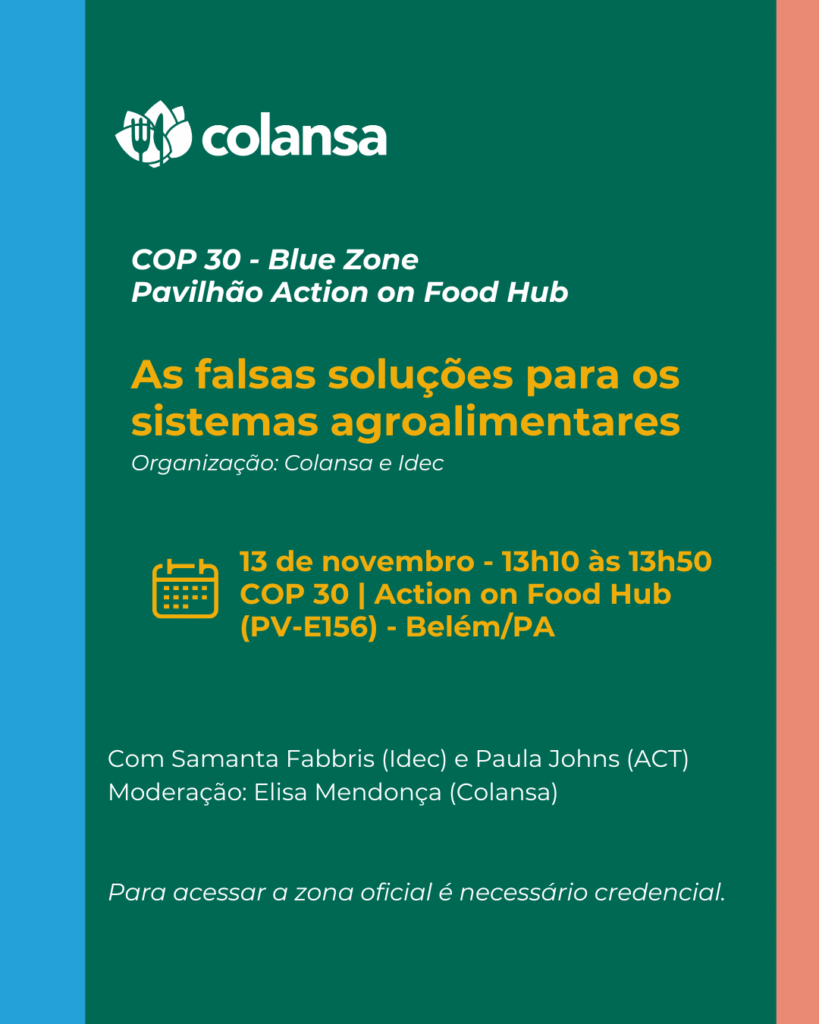 colansa

COP 30 - Blue Zone
Pavilhão Action on Food Hub

As falsas soluções para os sistemas agroalimentares
Organização: Colansa e Idec

13 de novembro - 13h10 às 13h50
COP 30 | Action on Food Hub (PV-E156) - Belém/PA

Com Samanta Fabbris (Idec) e Paula Johns (ACT)
Moderação: Elisa Mendonça (Colansa)

Para acessar a zona oficial é necessário credencial.